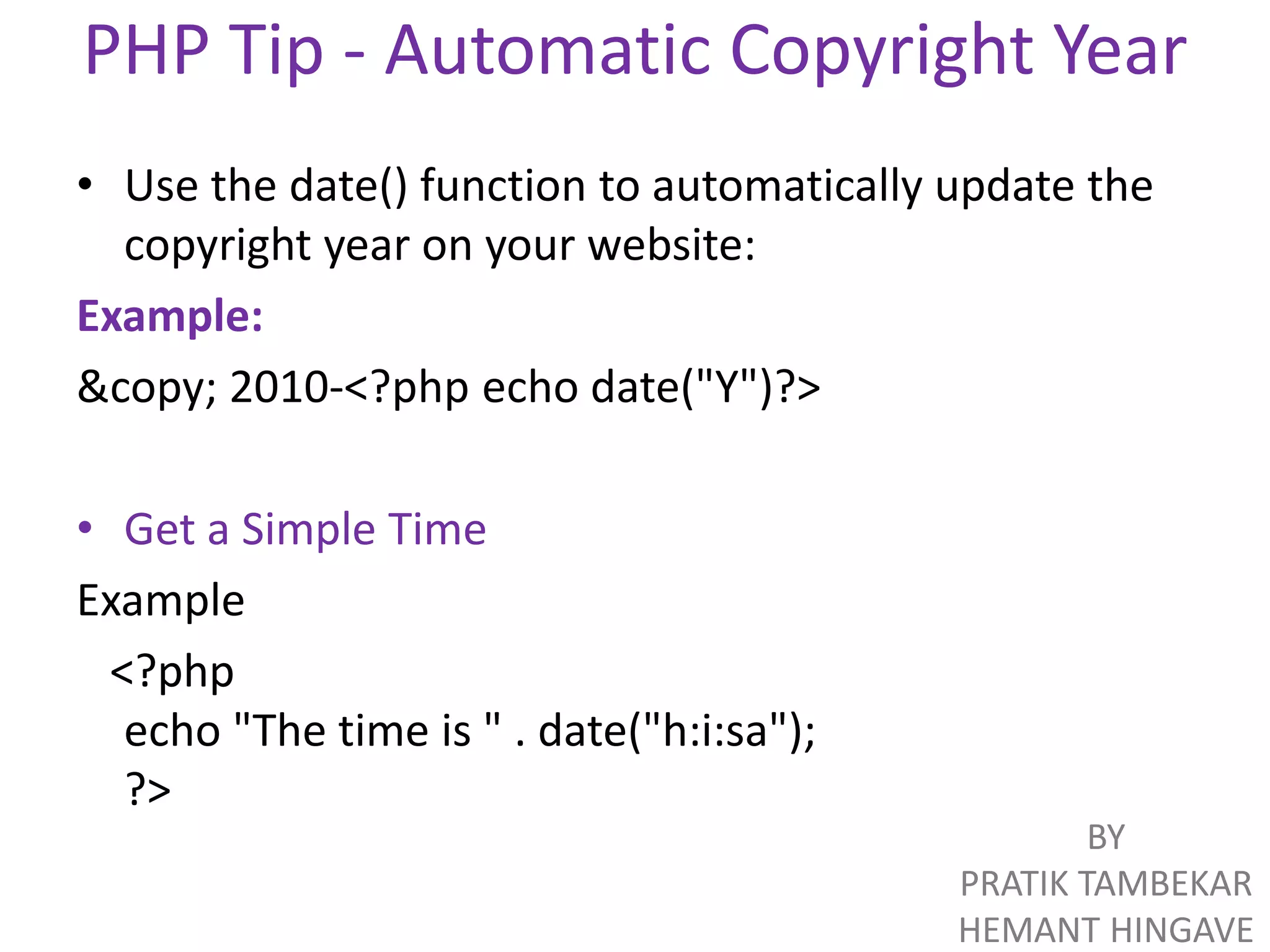 PHP Tip - Automatic Copyright Year

• Use the date() function to automatically update the copyright year on your website:

Example:

&copy; 2010-<?php echo date("Y")?>

• Get a Simple Time

Example

<?php
echo "The time is " . date("h:i:sa");
?>

BY
PRATIK TAMBEKAR
HEMANT HINGAVE